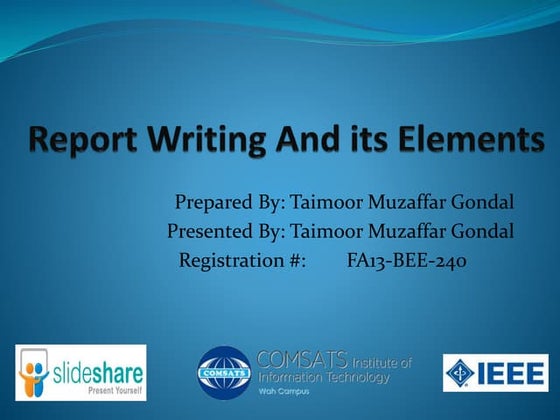 Report Writing And its Elements

Prepared By: Taimoor Muzaffar Gondal
Presented By: Taimoor Muzaffar Gondal
Registration #: FA13-BEE-240

slideshare
Present Yourself

COMSATS
COMSATS Institute of Information Technology
Wah Campus

IEEE